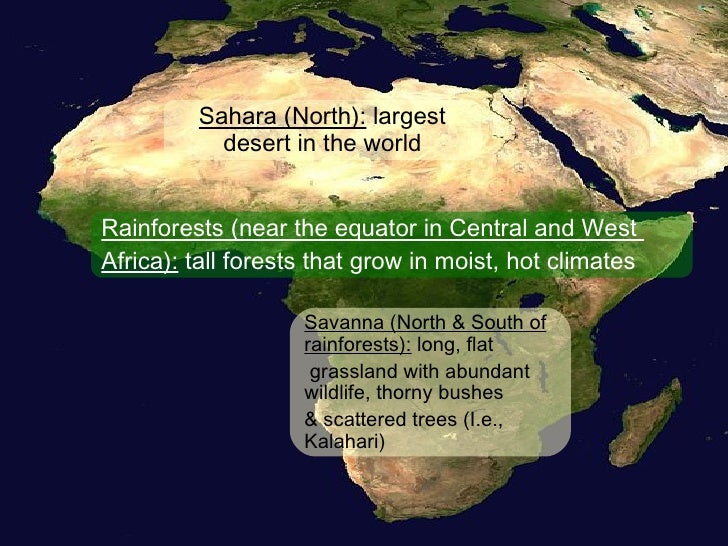 Sahara (North): largest desert in the world

Rainforests (near the equator in Central and West Africa): tall forests that grow in moist, hot climates

Savanna (North & South of rainforests): long, flat grassland with abundant wildlife, thorny bushes & scattered trees (I.e., Kalahari)